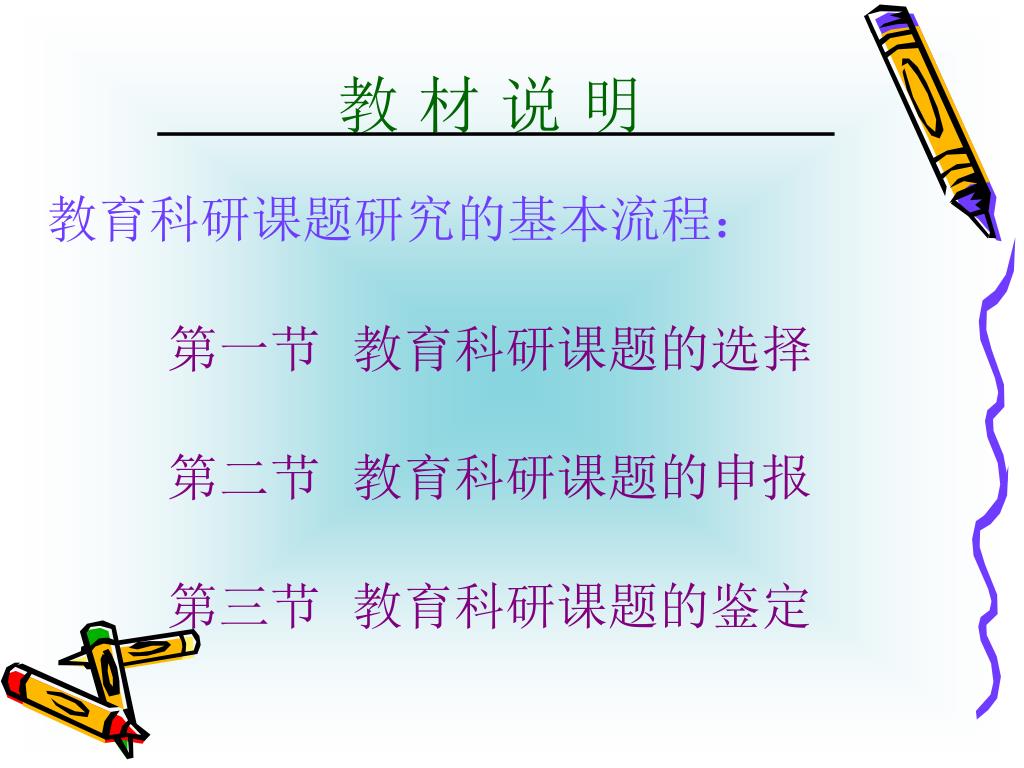 教 材 说 明

教育科研课题研究的基本流程：

第一节 教育科研课题的选择

第二节 教育科研课题的申报

第三节 教育科研课题的鉴定